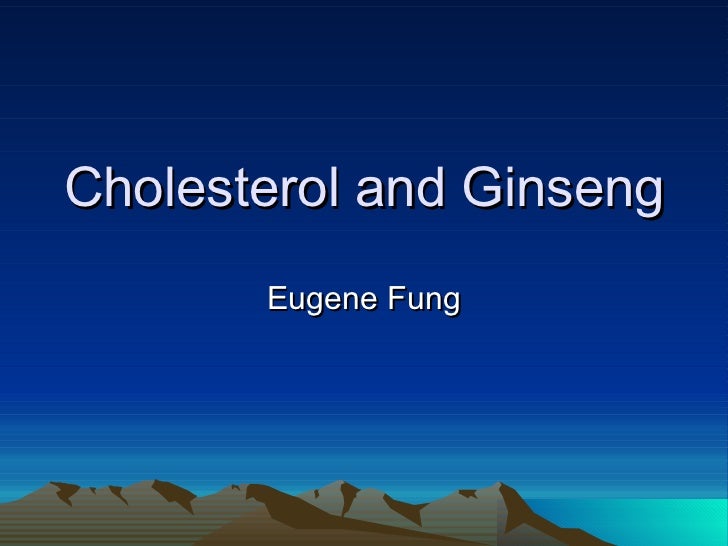 Cholesterol and Ginseng

Eugene Fung